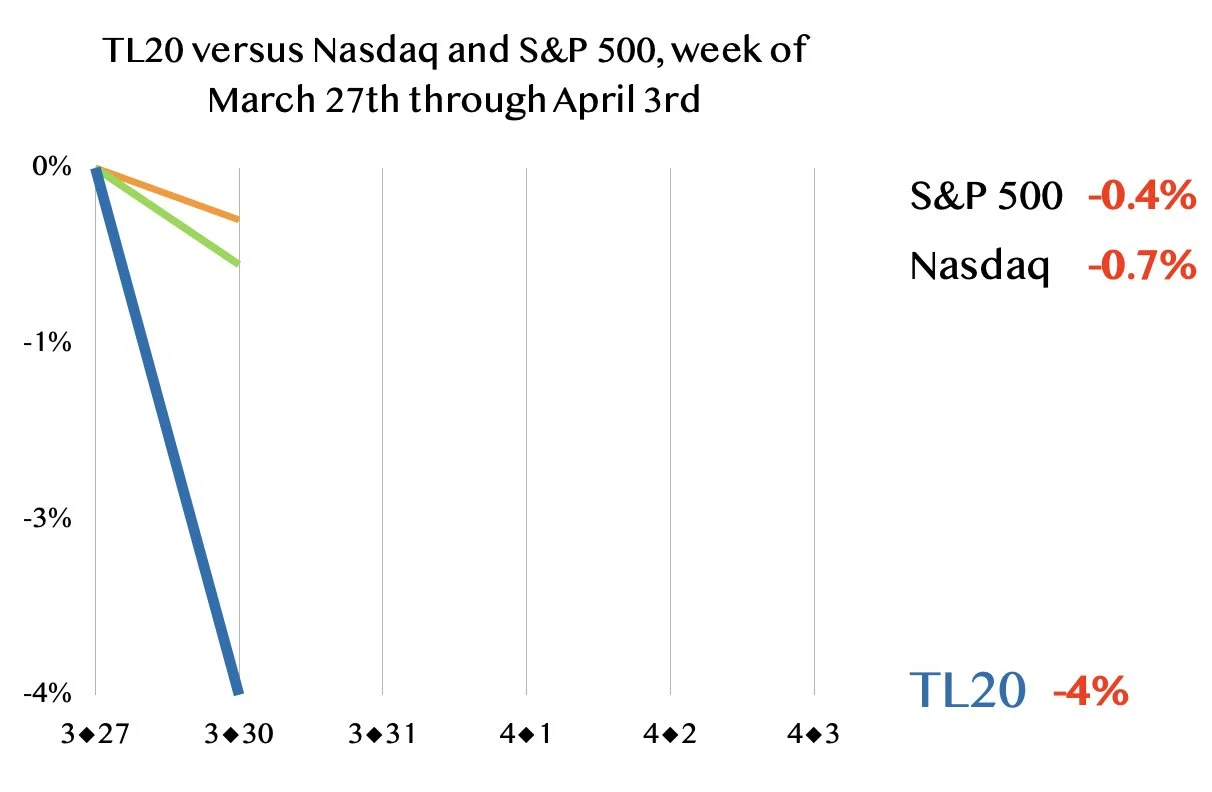 TL20 versus Nasdaq and S&P 500, week of March 27th through April 3rd

0%

-1%

-3%

-4%

3◆27

3◆30

3◆31

4◆1

4◆2

4◆3

S&P 500 -0.4%

Nasdaq -0.7%

TL20 -4%